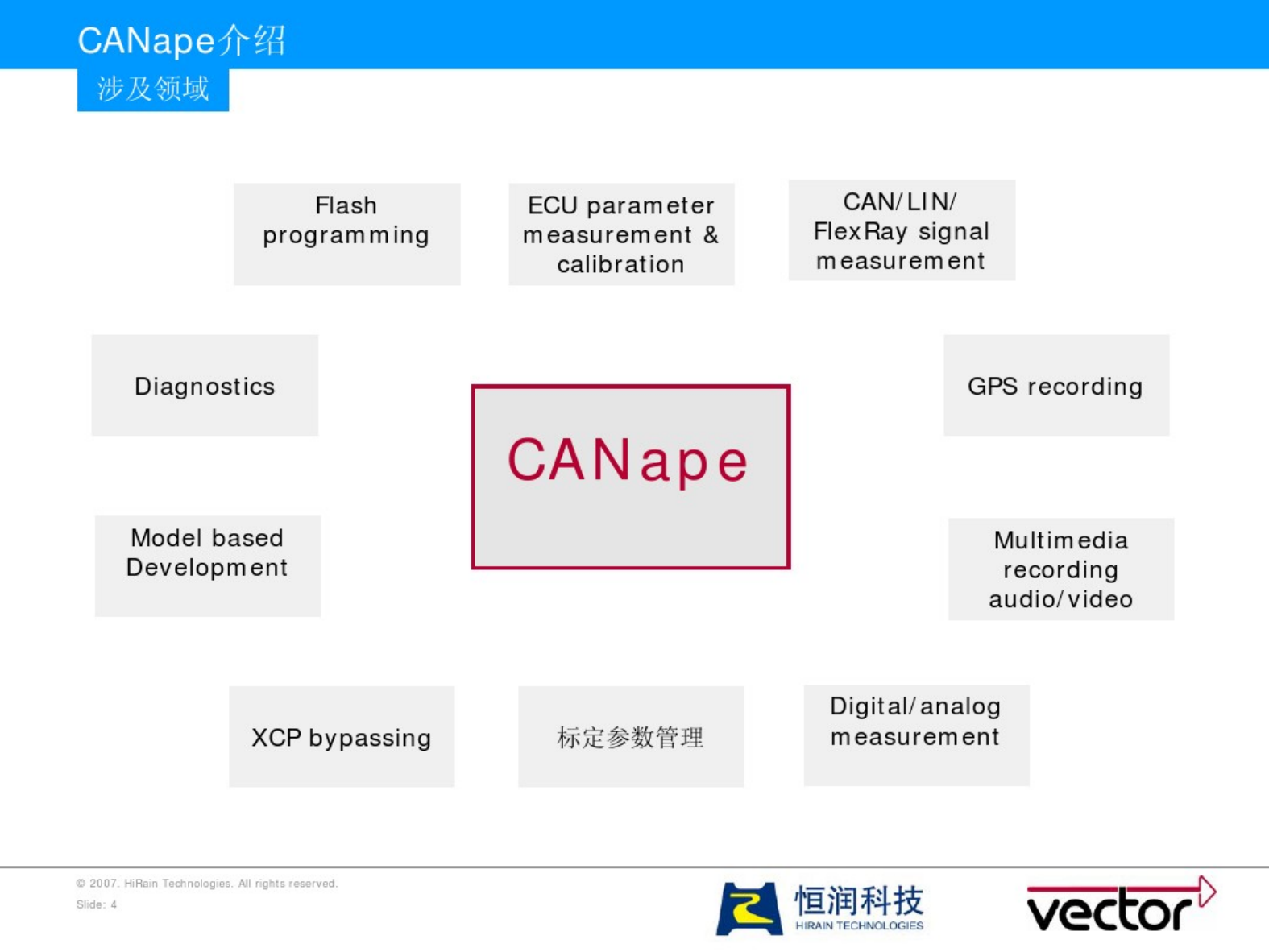 CANape介绍
涉及领域

Flash programming

ECU parameter measurement & calibration

CAN/LIN/ FlexRay signal measurement

Diagnostics

CANape

GPS recording

Model based Development

Multimedia recording audio/video

XCP bypassing

标定参数管理

Digital/analog measurement

© 2007. HiRain Technologies. All rights reserved.
Slide: 4

恒润科技
HIRAIN TECHNOLOGIES

vector